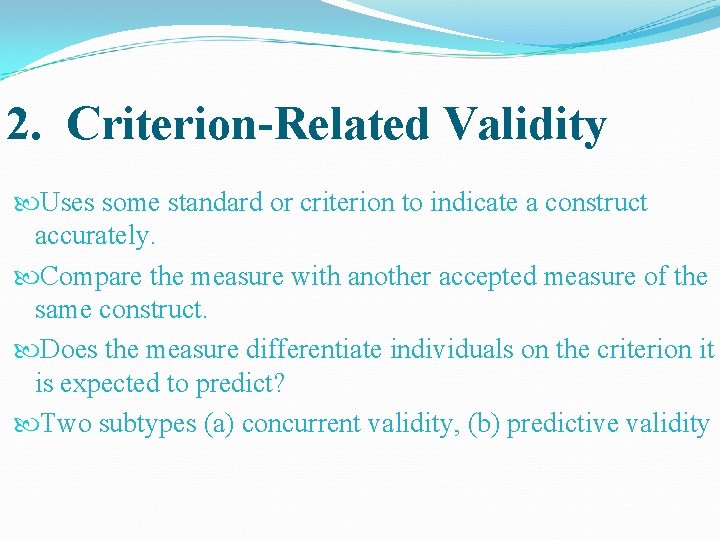 2. Criterion-Related Validity

Uses some standard or criterion to indicate a construct accurately.

Compare the measure with another accepted measure of the same construct.

Does the measure differentiate individuals on the criterion it is expected to predict?

Two subtypes (a) concurrent validity, (b) predictive validity